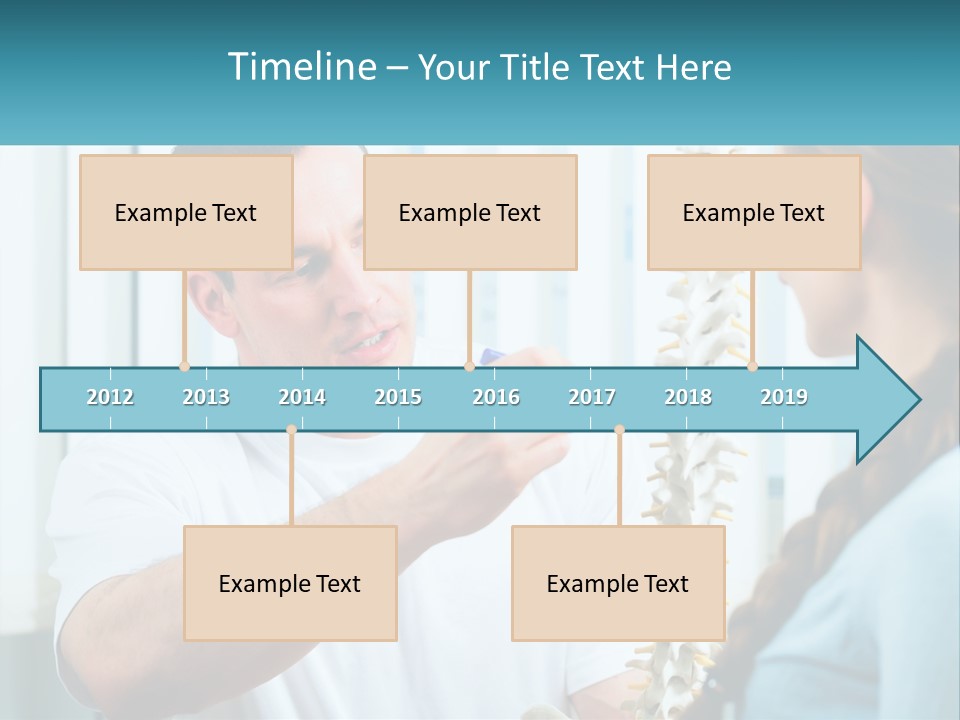 Timeline – Your Title Text Here

Example Text

Example Text

Example Text

2012
2013
2014
2015
2016
2017
2018
2019

Example Text

Example Text